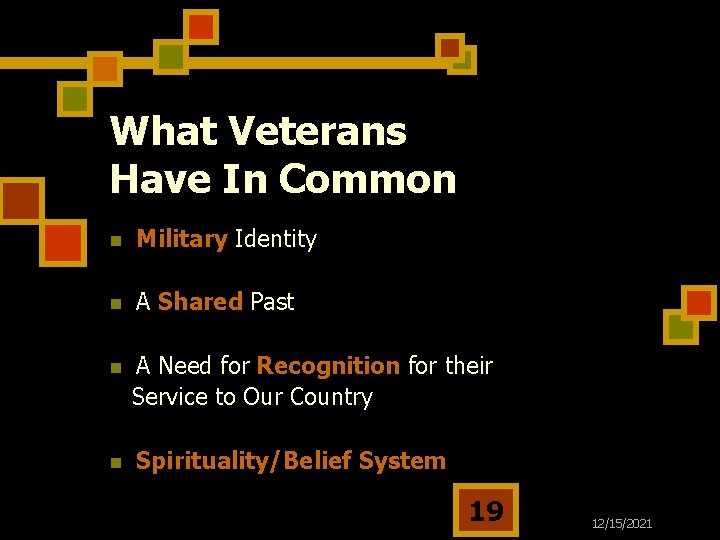 What Veterans Have In Common

Military Identity

A Shared Past

A Need for Recognition for their Service to Our Country

Spirituality/Belief System

19

12/15/2021